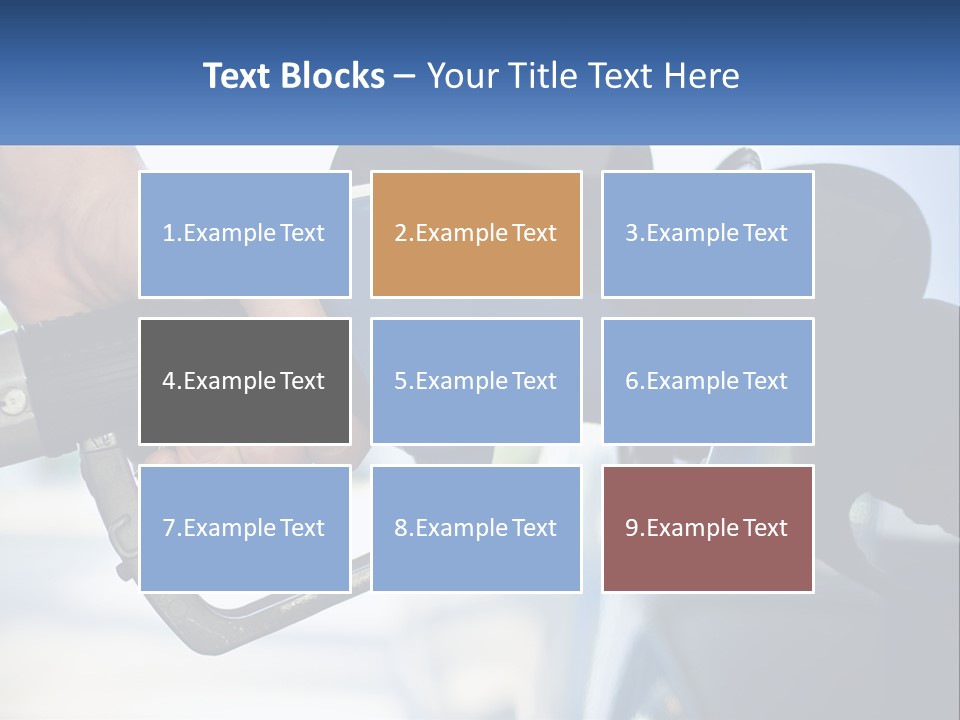 Text Blocks – Your Title Text Here

1.Example Text

2.Example Text

3.Example Text

4.Example Text

5.Example Text

6.Example Text

7.Example Text

8.Example Text

9.Example Text